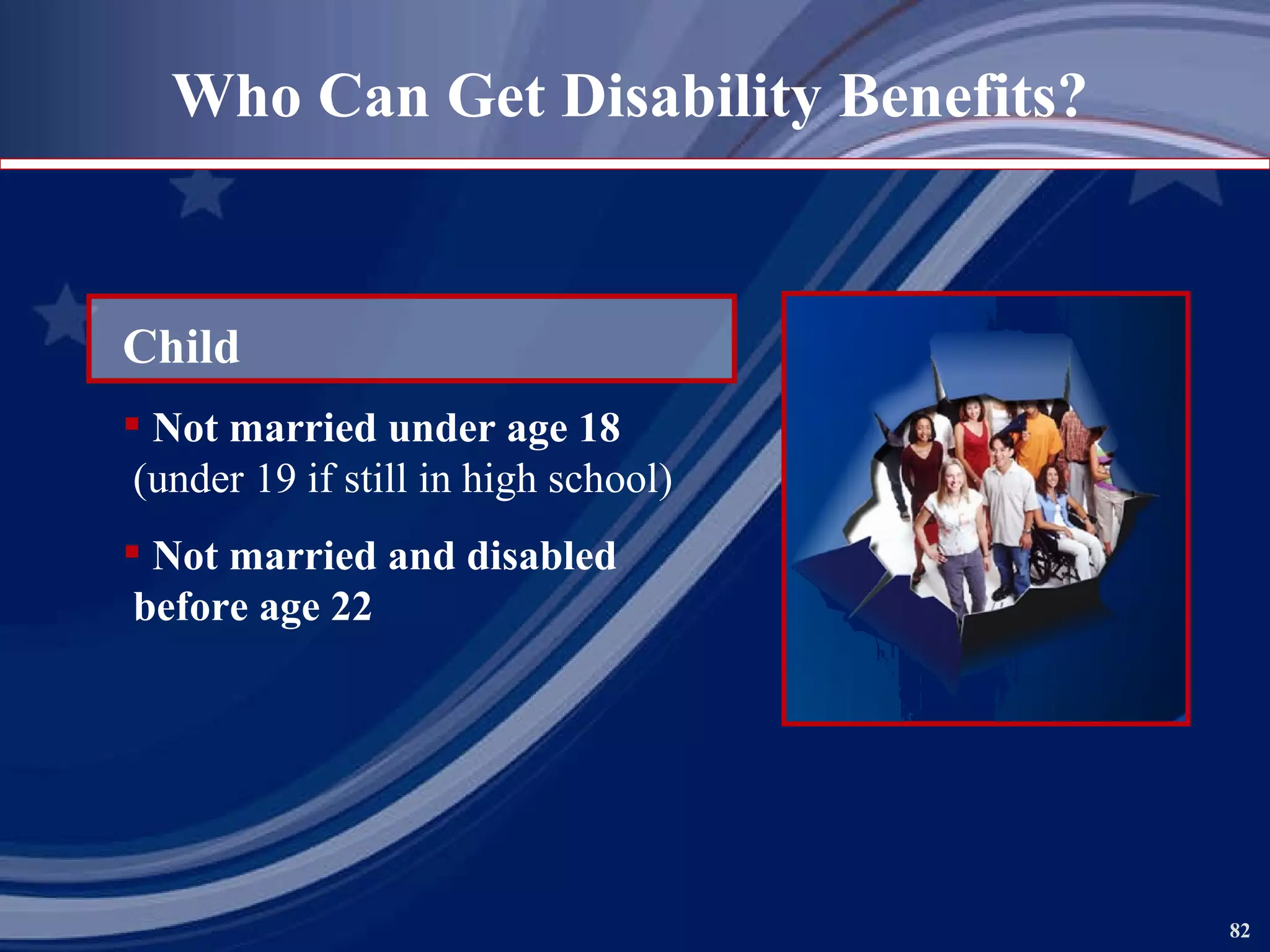 Who Can Get Disability Benefits?

Child

▪ Not married under age 18 (under 19 if still in high school)

▪ Not married and disabled before age 22

82